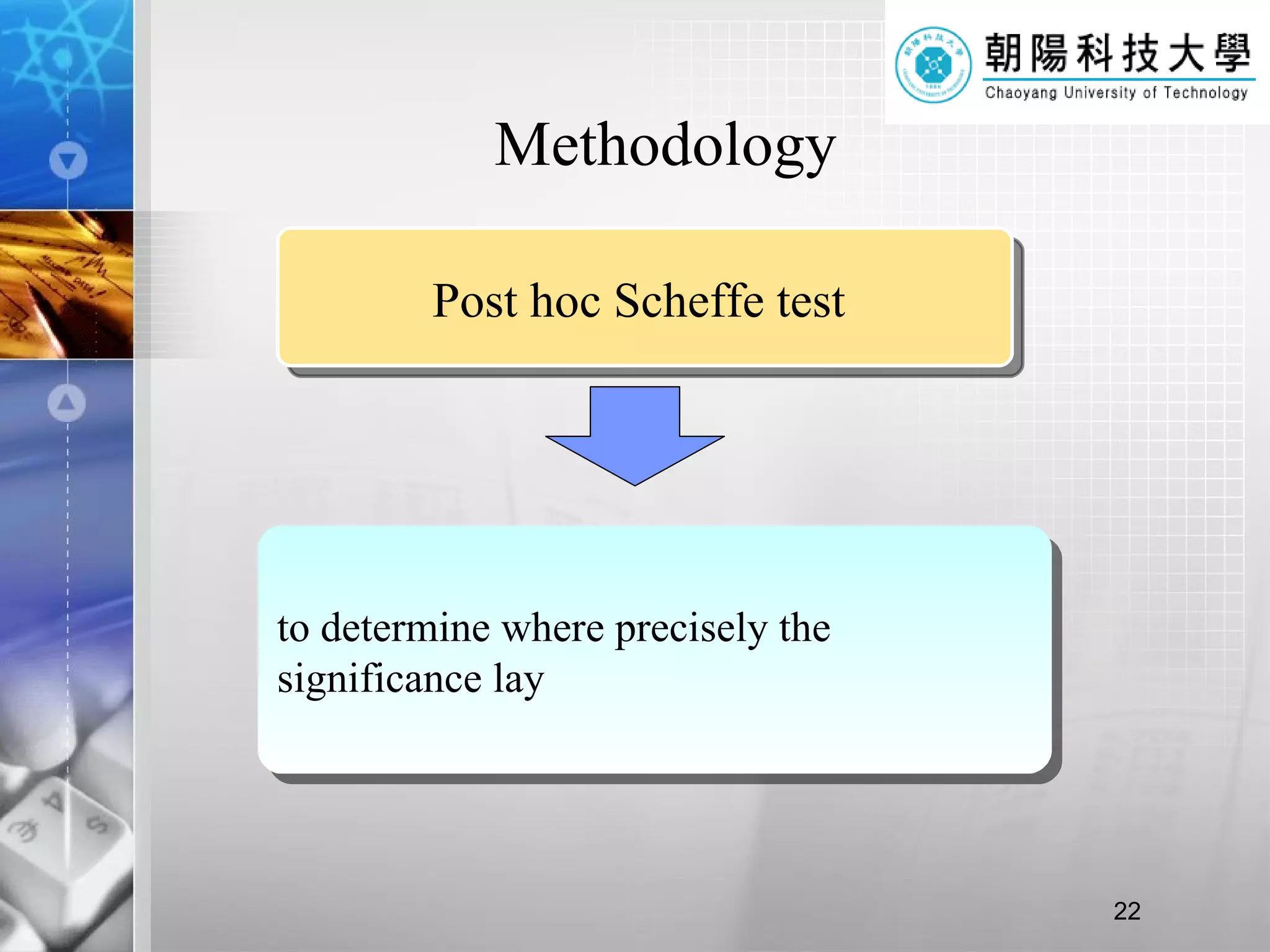 朝陽科技大學
Chaoyang University of Technology

Methodology

Post hoc Scheffe test

to determine where precisely the significance lay

22